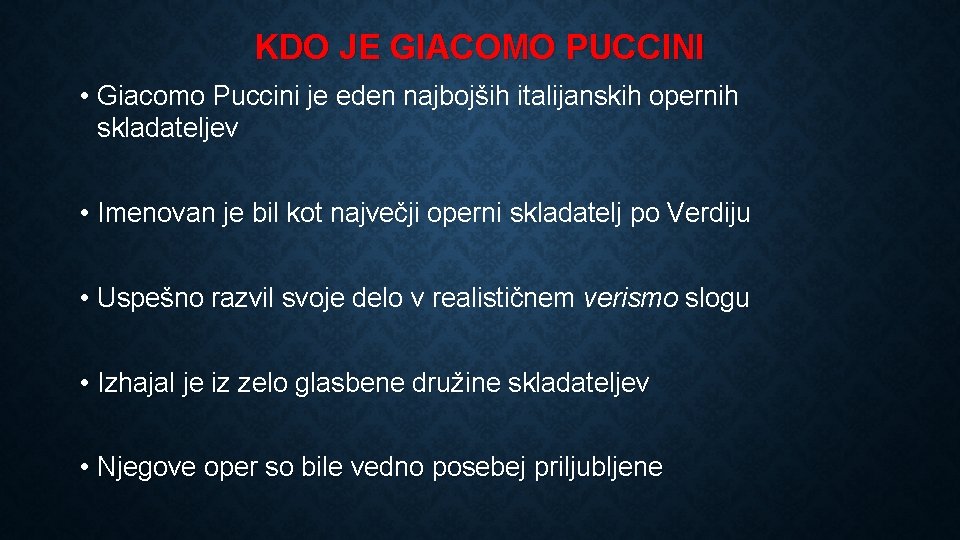 KDO JE GIACOMO PUCCINI

• Giacomo Puccini je eden najbojših italijanskih opernih skladateljev

• Imenovan je bil kot največji operni skladatelj po Verdiju

• Uspešno razvil svoje delo v realističnem verismo slogu

• Izhajal je iz zelo glasbene družine skladateljev

• Njegove oper so bile vedno posebej priljubljene